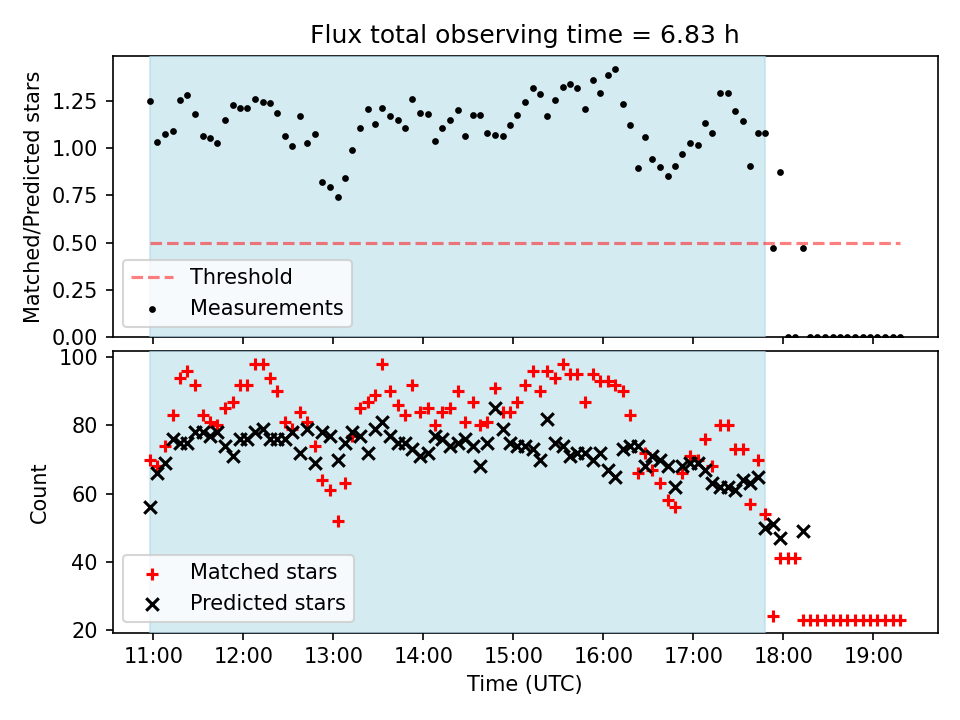 Flux total observing time = 6.83 h

Matched/Predicted stars

1.25
1.00
0.75
0.50
0.25
0.00

Threshold
Measurements

Count

100
80
60
40
20

Matched stars
Predicted stars

11:00 12:00 13:00 14:00 15:00 16:00 17:00 18:00 19:00

Time (UTC)